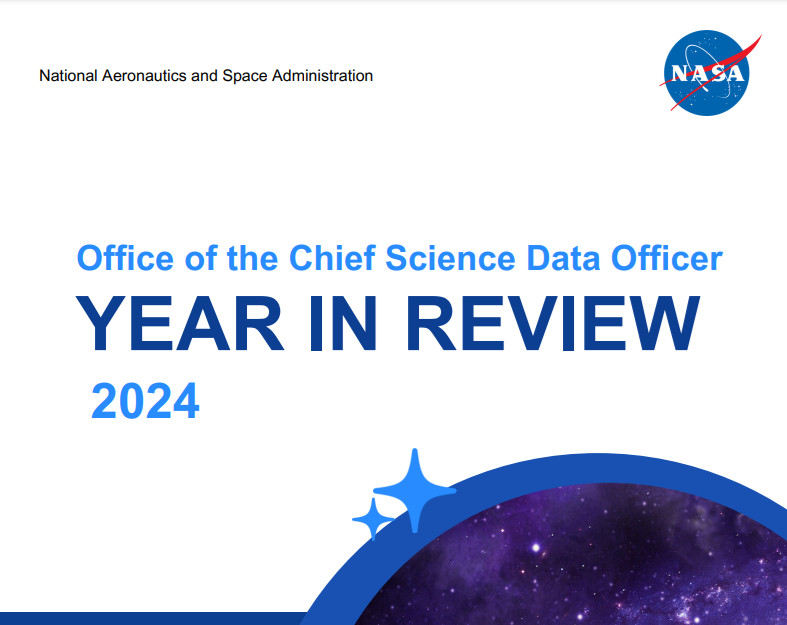 National Aeronautics and Space Administration

NASA

Office of the Chief Science Data Officer

YEAR IN REVIEW

2024